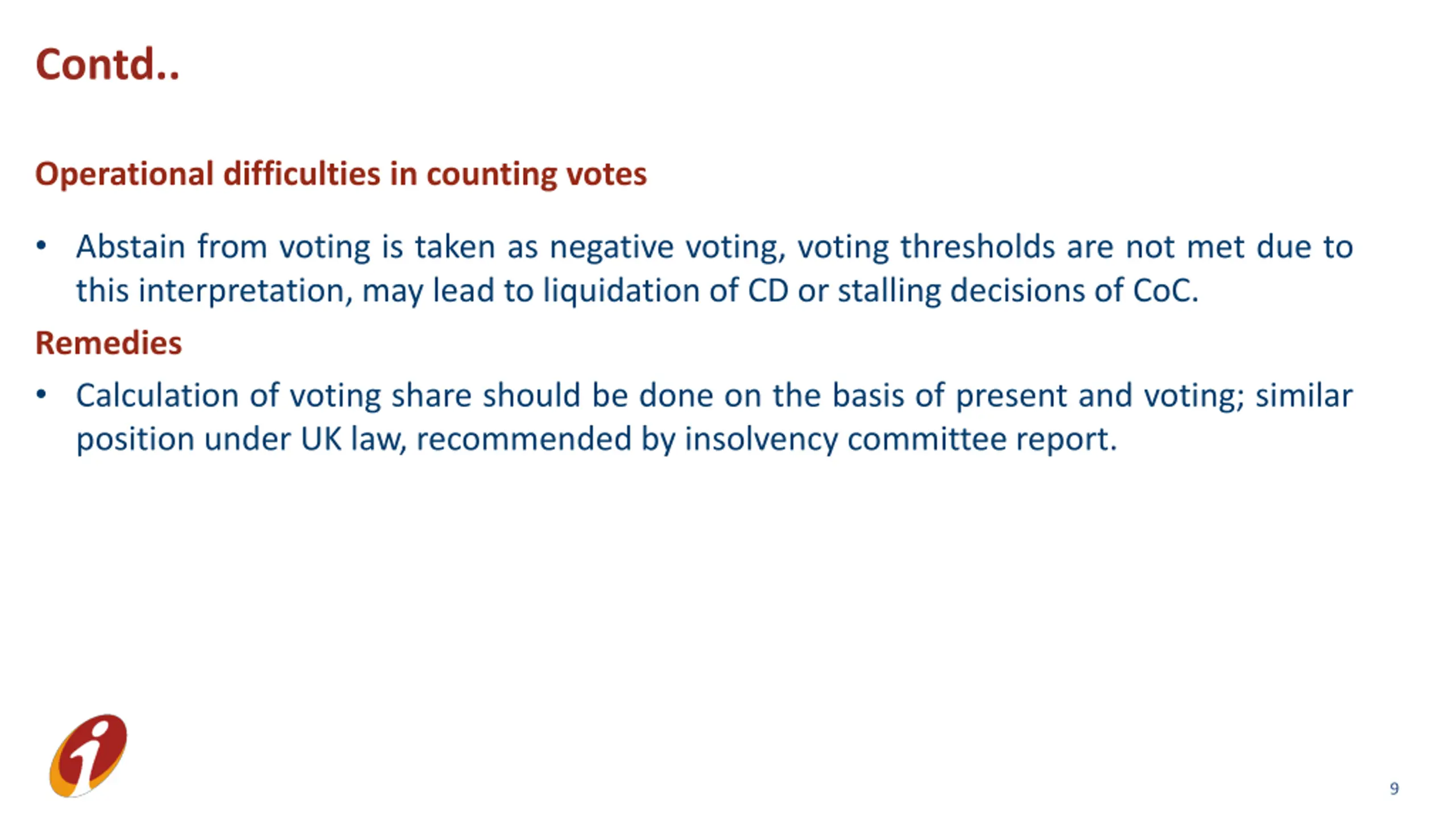 Contd..

Operational difficulties in counting votes

• Abstain from voting is taken as negative voting, voting thresholds are not met due to this interpretation, may lead to liquidation of CD or stalling decisions of CoC.

Remedies

• Calculation of voting share should be done on the basis of present and voting; similar position under UK law, recommended by insolvency committee report.

9